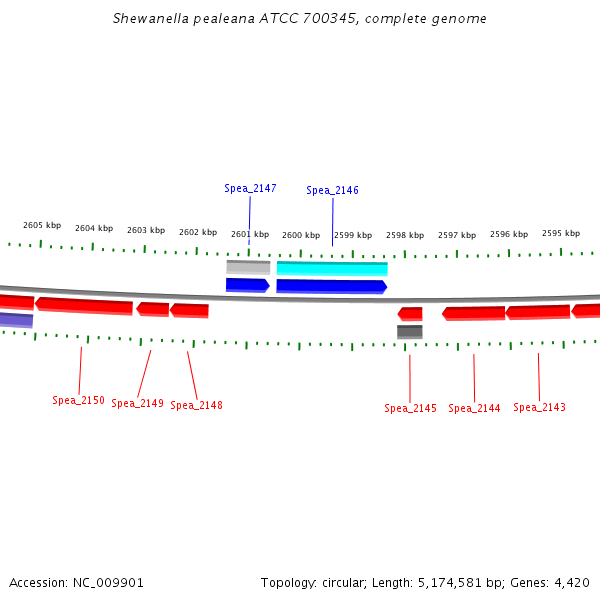 Shewanella pealeana ATCC 700345, complete genome

Spea_2147
Spea_2146

2605 kbp
2604 kbp
2603 kbp
2602 kbp
2601 kbp
2600 kbp
2599 kbp
2598 kbp
2597 kbp
2596 kbp
2595 kbp

Spea_2150
Spea_2149
Spea_2148
Spea_2145
Spea_2144
Spea_2143

Accession: NC_009901

Topology: circular; Length: 5,174,581 bp; Genes: 4,420